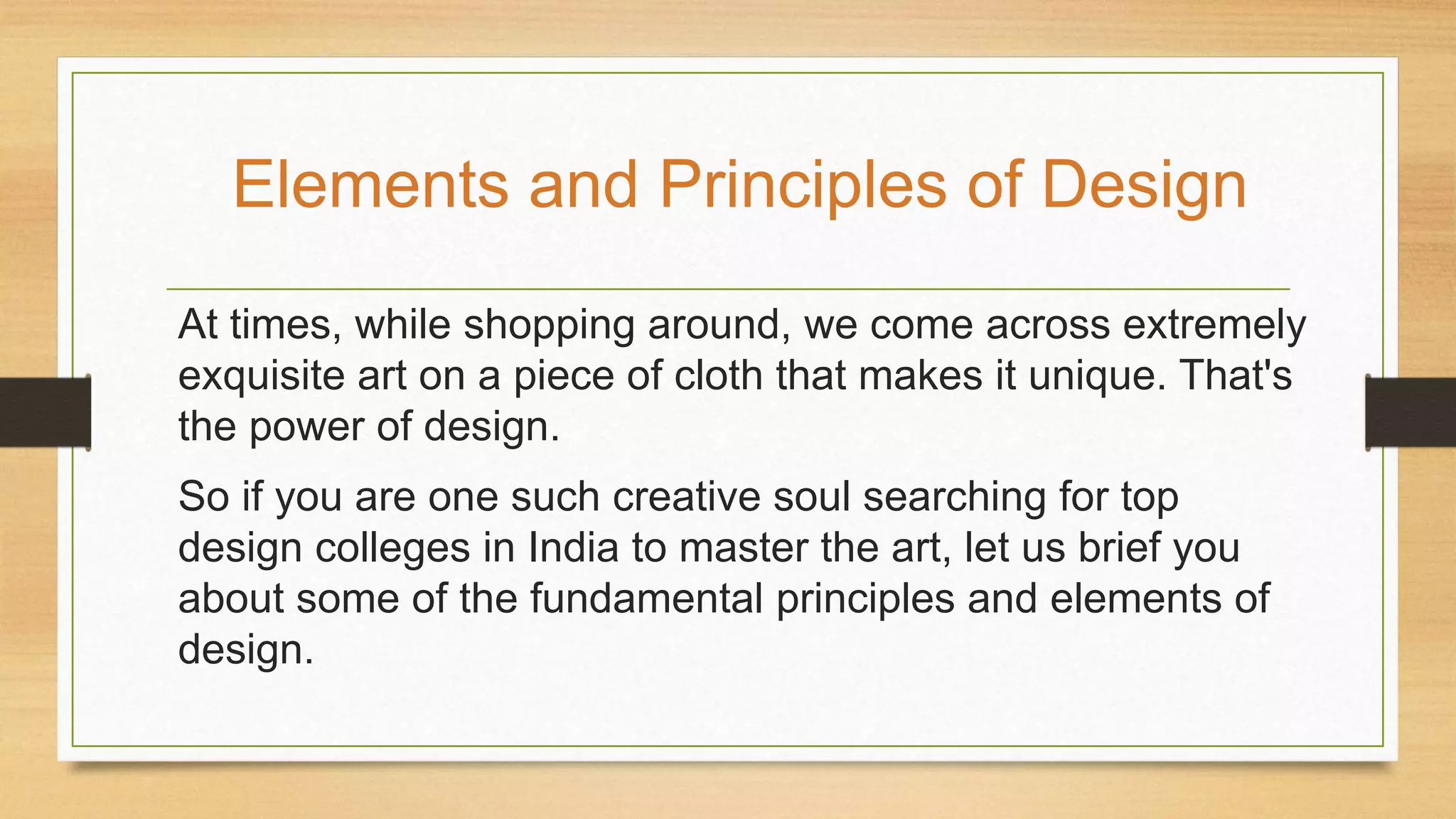 Elements and Principles of Design

At times, while shopping around, we come across extremely exquisite art on a piece of cloth that makes it unique. That's the power of design.

So if you are one such creative soul searching for top design colleges in India to master the art, let us brief you about some of the fundamental principles and elements of design.